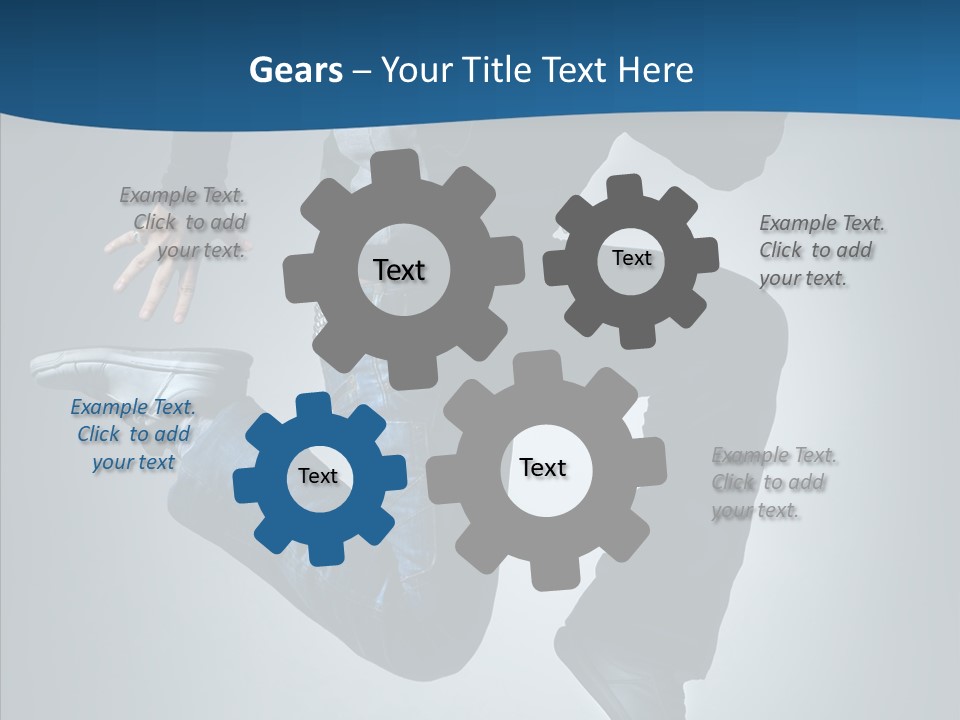 Gears – Your Title Text Here

Example Text. Click to add your text.

Text

Text

Example Text. Click to add your text.

Example Text. Click to add your text

Text

Text

Example Text. Click to add your text.